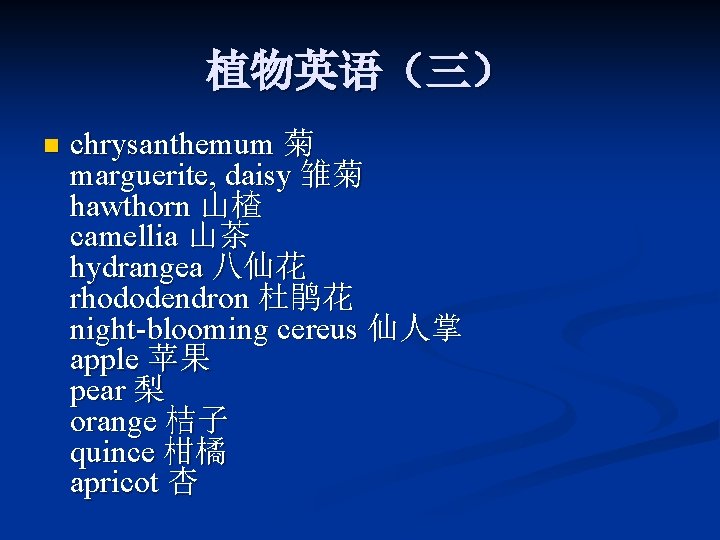 植物英语（三）

chrysanthemum 菊
marguerite, daisy 雏菊
hawthorn 山楂
camellia 山茶
hydrangea 八仙花
rhododendron 杜鹃花
night-blooming cereus 仙人掌
apple 苹果
pear 梨
orange 桔子
quince 柑橘
apricot 杏